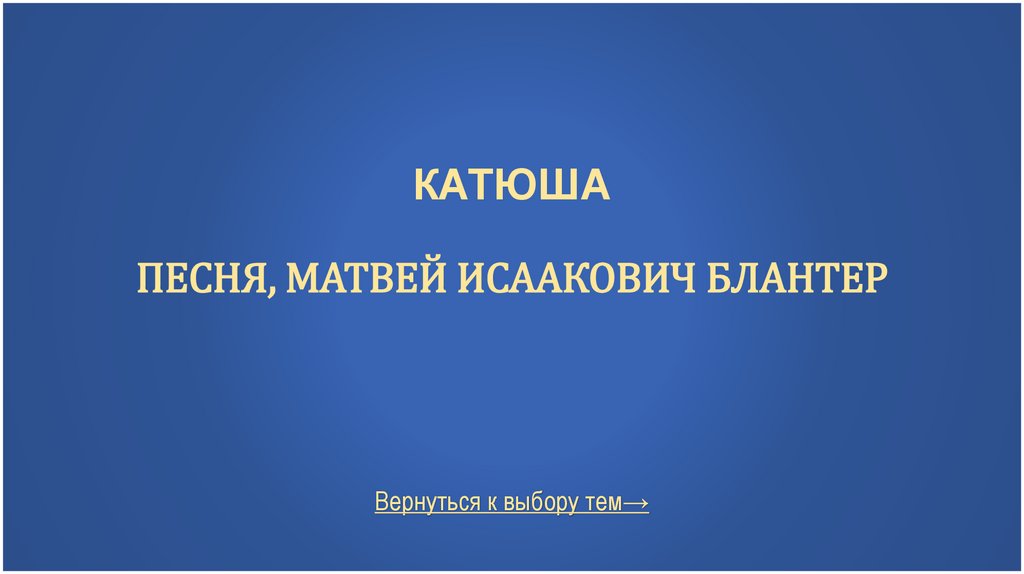 КАТЮША

ПЕСНЯ, МАТВЕЙ ИСААКОВИЧ БЛАНТЕР

Вернуться к выбору тем→